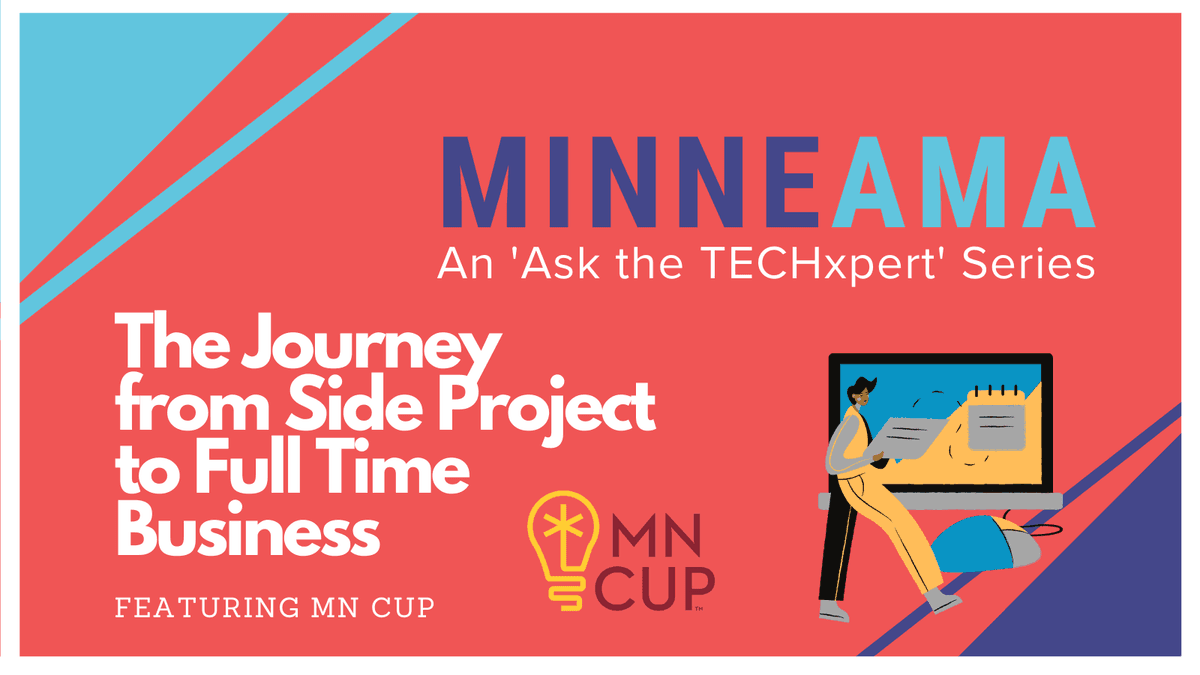 MINNEAMA
An 'Ask the TECHxpert' Series

The Journey from Side Project to Full Time Business

MN CUP™

FEATURING MN CUP